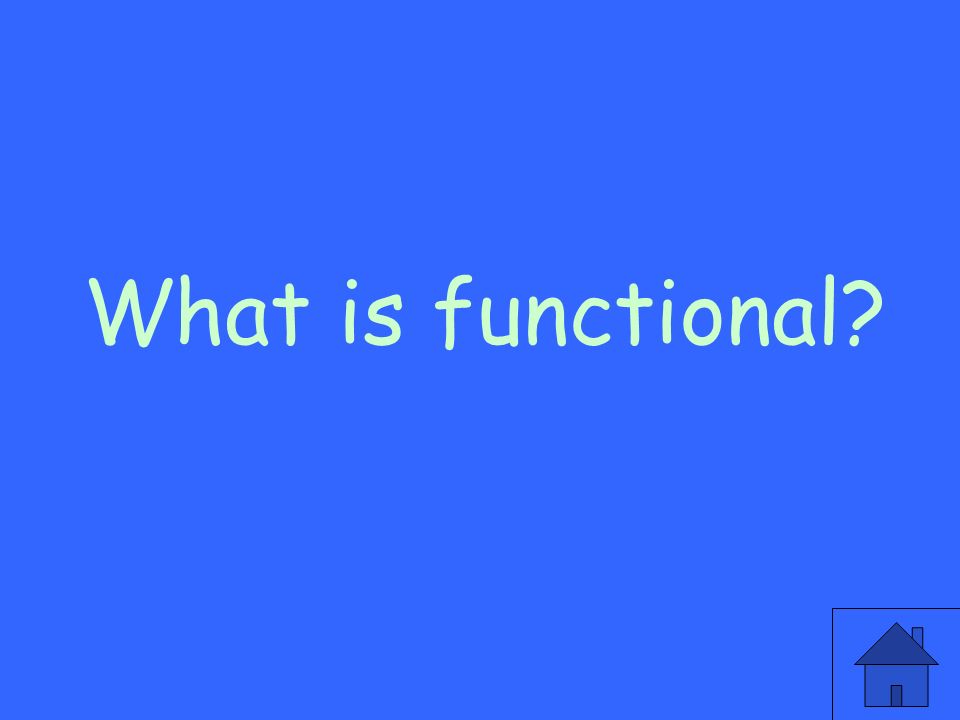 What is functional?